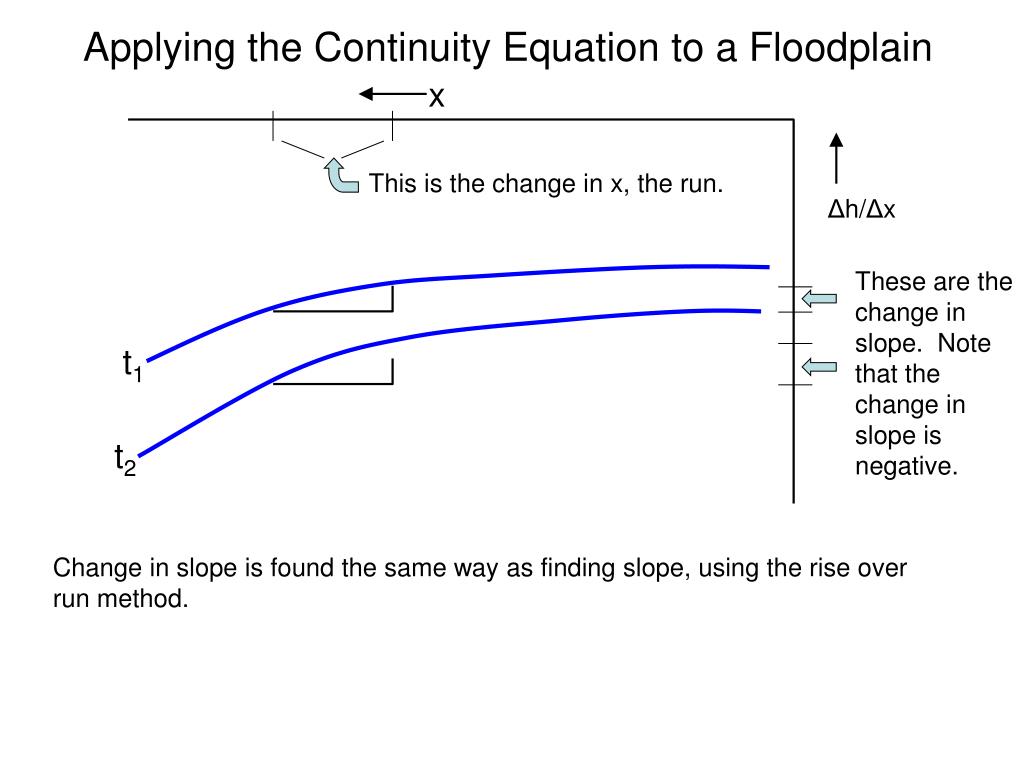 Applying the Continuity Equation to a Floodplain

x

This is the change in x, the run.

Δh/Δx

These are the change in slope. Note that the change in slope is negative.

$t_1$

$t_2$

Change in slope is found the same way as finding slope, using the rise over run method.